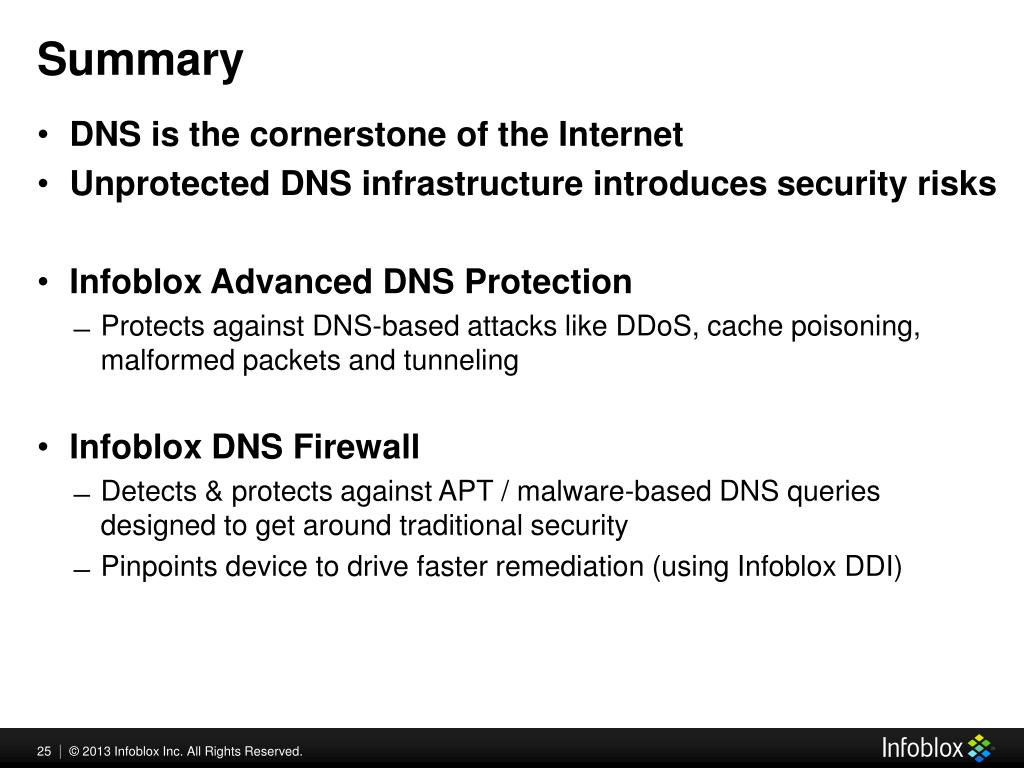 Summary

• DNS is the cornerstone of the Internet
• Unprotected DNS infrastructure introduces security risks

• Infoblox Advanced DNS Protection
– Protects against DNS-based attacks like DDoS, cache poisoning, malformed packets and tunneling

• Infoblox DNS Firewall
– Detects & protects against APT / malware-based DNS queries designed to get around traditional security
– Pinpoints device to drive faster remediation (using Infoblox DDI)

25 | © 2013 Infoblox Inc. All Rights Reserved.

Infoblox